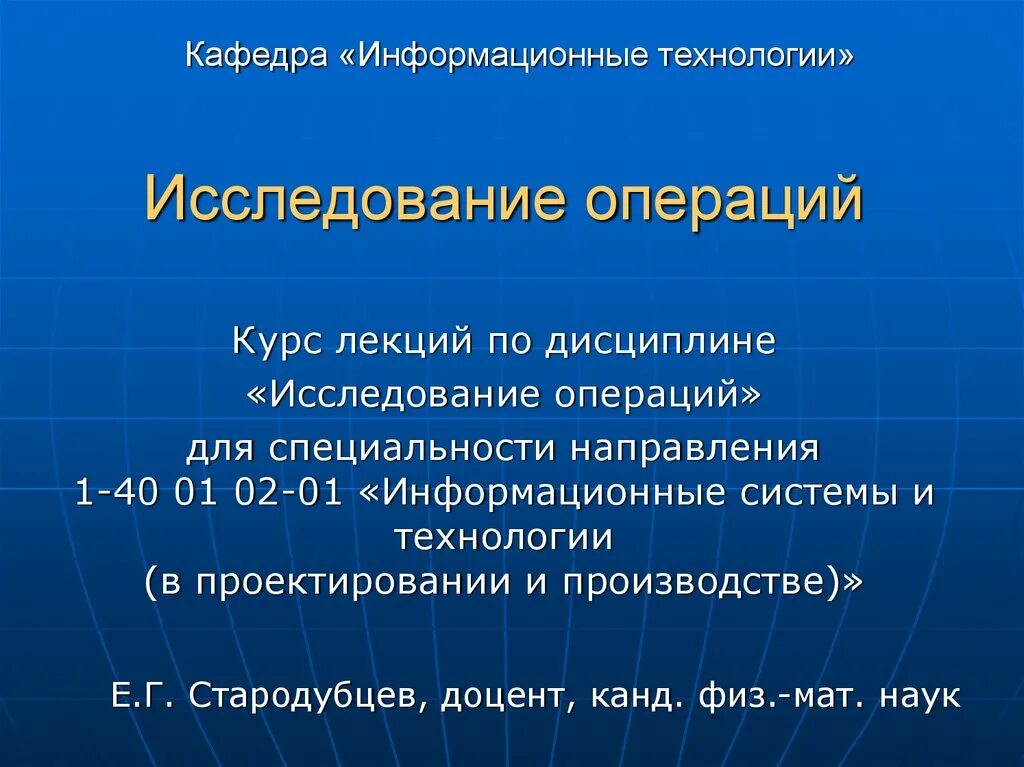 Кафедра «Информационные технологии»

Исследование операций

Курс лекций по дисциплине
«Исследование операций»
для специальности направления
1-40 01 02-01 «Информационные системы и технологии
(в проектировании и производстве)»

Е.Г. Стародубцев, доцент, канд. физ.-мат. наук